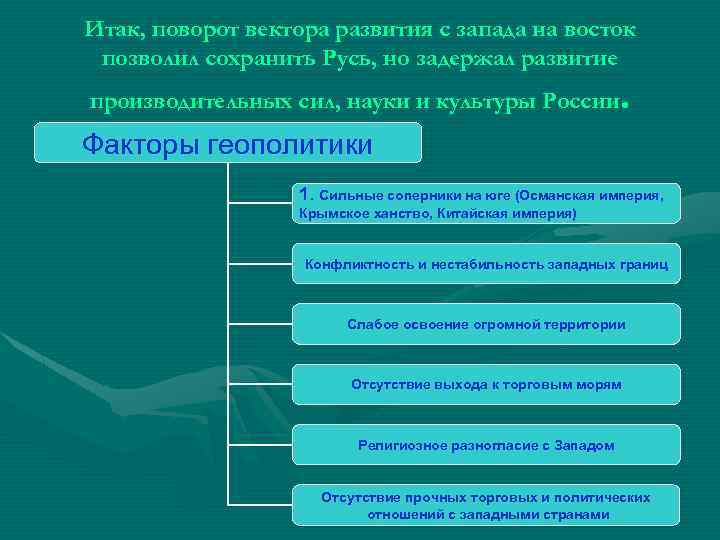 Итак, поворот вектора развития с запада на восток позволил сохранить Русь, но задержал развитие производительных сил, науки и культуры России.

Факторы геополитики

1. Сильные соперники на юге (Османская империя, Крымское ханство, Китайская империя)

Конфликтность и нестабильность западных границ

Слабое освоение огромной территории

Отсутствие выхода к торговым морям

Религиозное разногласие с Западом

Отсутствие прочных торговых и политических отношений с западными странами